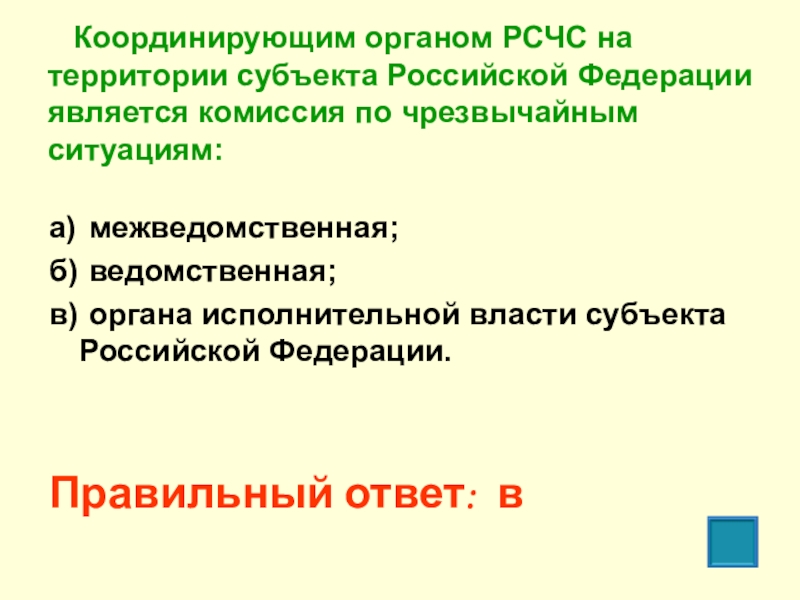 Координирующим органом РСЧС на территории субъекта Российской Федерации является комиссия по чрезвычайным ситуациям:

а) межведомственная;
б) ведомственная;
в) органа исполнительной власти субъекта Российской Федерации.

Правильный ответ: в